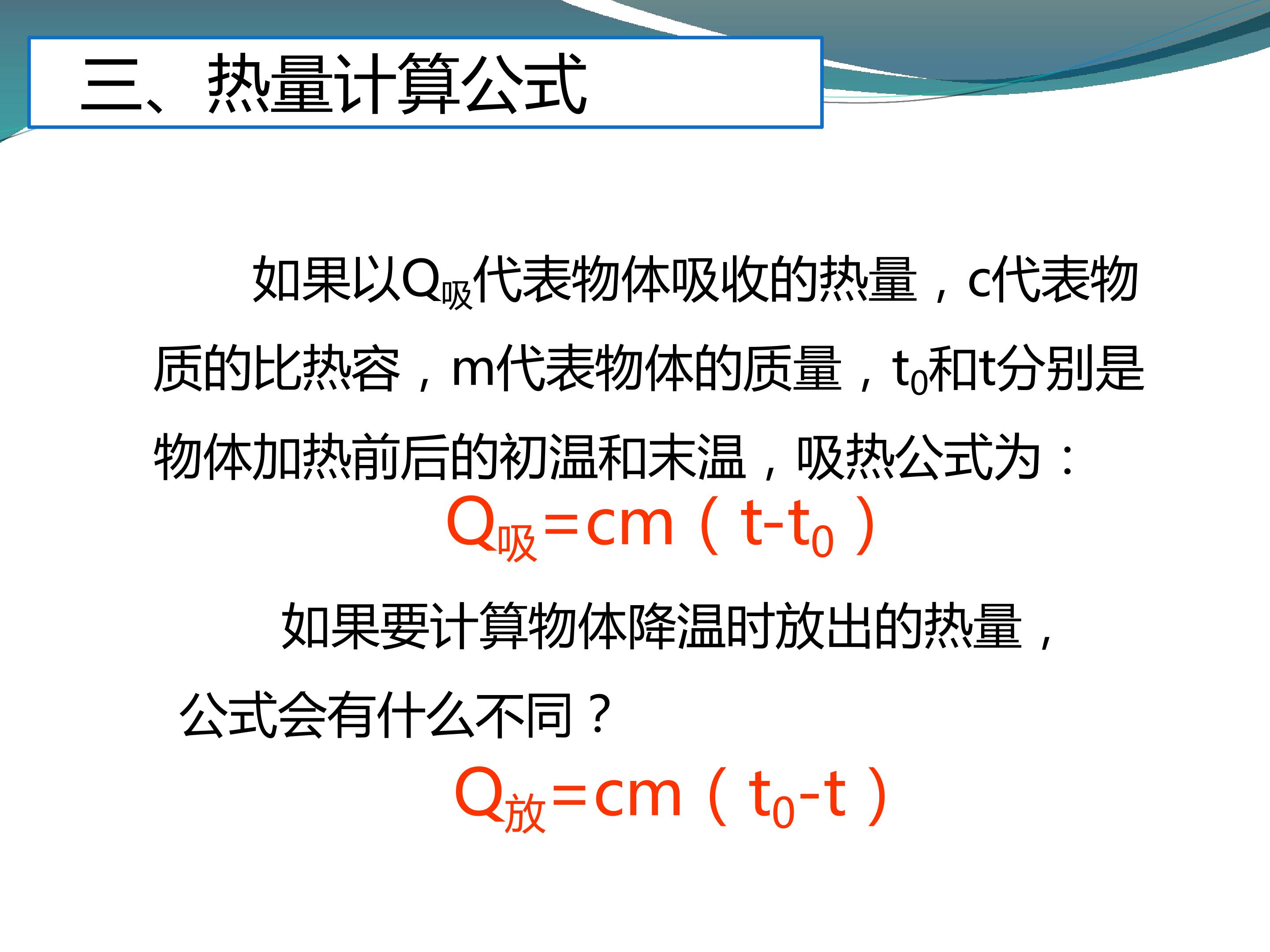 三、热量计算公式

如果以$Q_{吸}$代表物体吸收的热量，c代表物质的比热容，m代表物体的质量，$t_0$和t分别是物体加热前后的初温和末温，吸热公式为：

$Q_{吸}=cm(t-t_0)$

如果要计算物体降温时放出的热量，公式会有什么不同？

$Q_{放}=cm(t_0-t)$